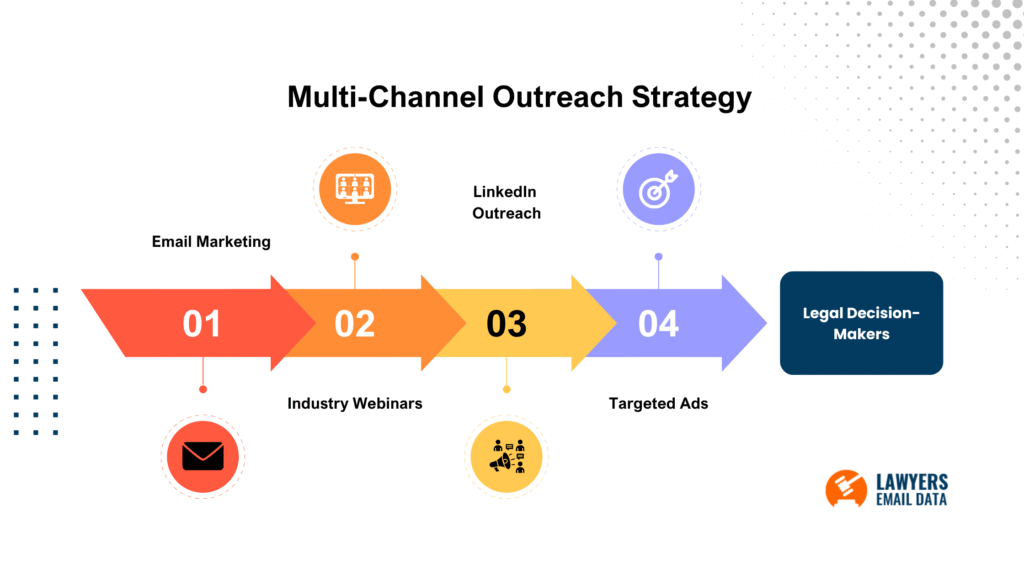 Multi-Channel Outreach Strategy

Email Marketing

LinkedIn Outreach

01

02

03

04

Legal Decision-Makers

Industry Webinars

Targeted Ads

LAWYERS EMAIL DATA